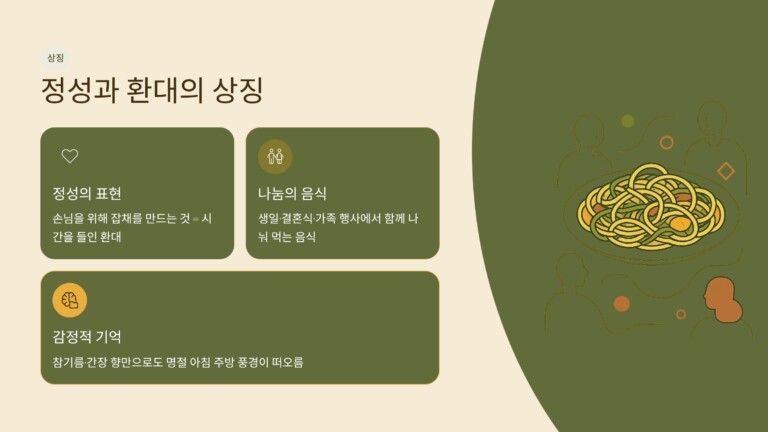 상징

정성과 환대의 상징

정성의 표현

손님을 위해 잡채를 만드는 것 = 시간을 들인 환대

나눔의 음식

생일·결혼식·가족 행사에서 함께 나눠 먹는 음식

감정적 기억

참기름·간장 향만으로도 명절 아침 주방 풍경이 떠오름